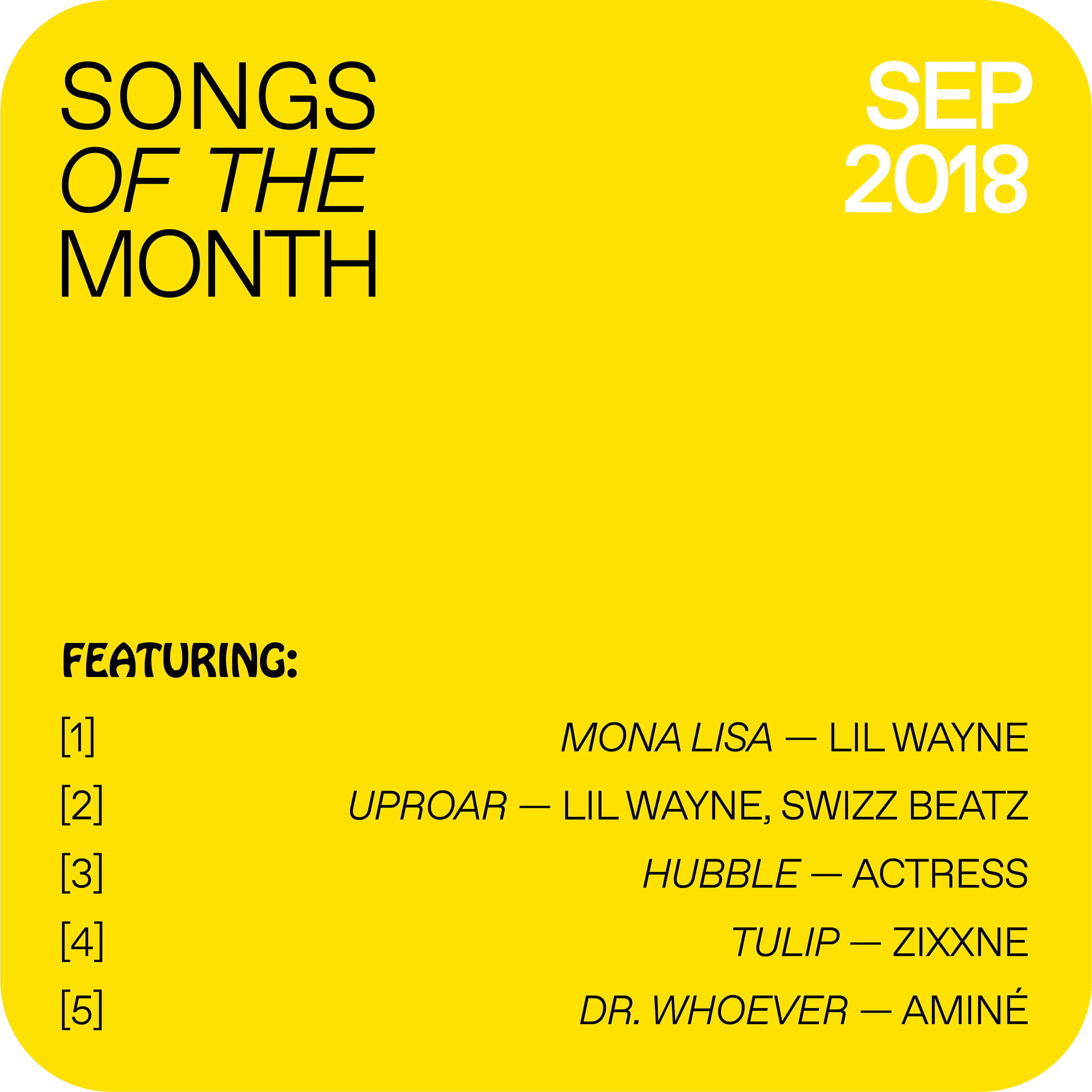 SONGS
OF THE
MONTH

SEP
2018

FEATURING:

[1] MONA LISA — LIL WAYNE
[2] UPROAR — LIL WAYNE, SWIZZ BEATZ
[3] HUBBLE — ACTRESS
[4] TULIP — ZIXXNE
[5] DR. WHOEVER — AMINÉ